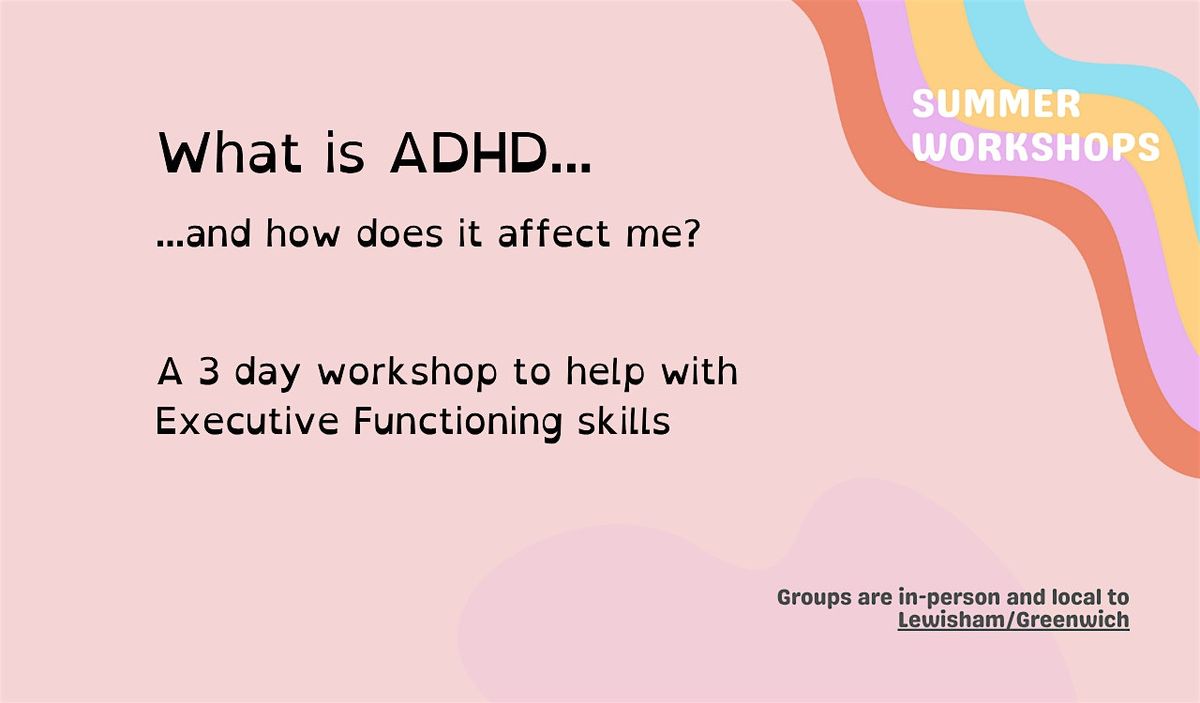 SUMMER WORKSHOPS

What is ADHD...

...and how does it affect me?

A 3 day workshop to help with Executive Functioning skills

Groups are in-person and local to Lewisham/Greenwich